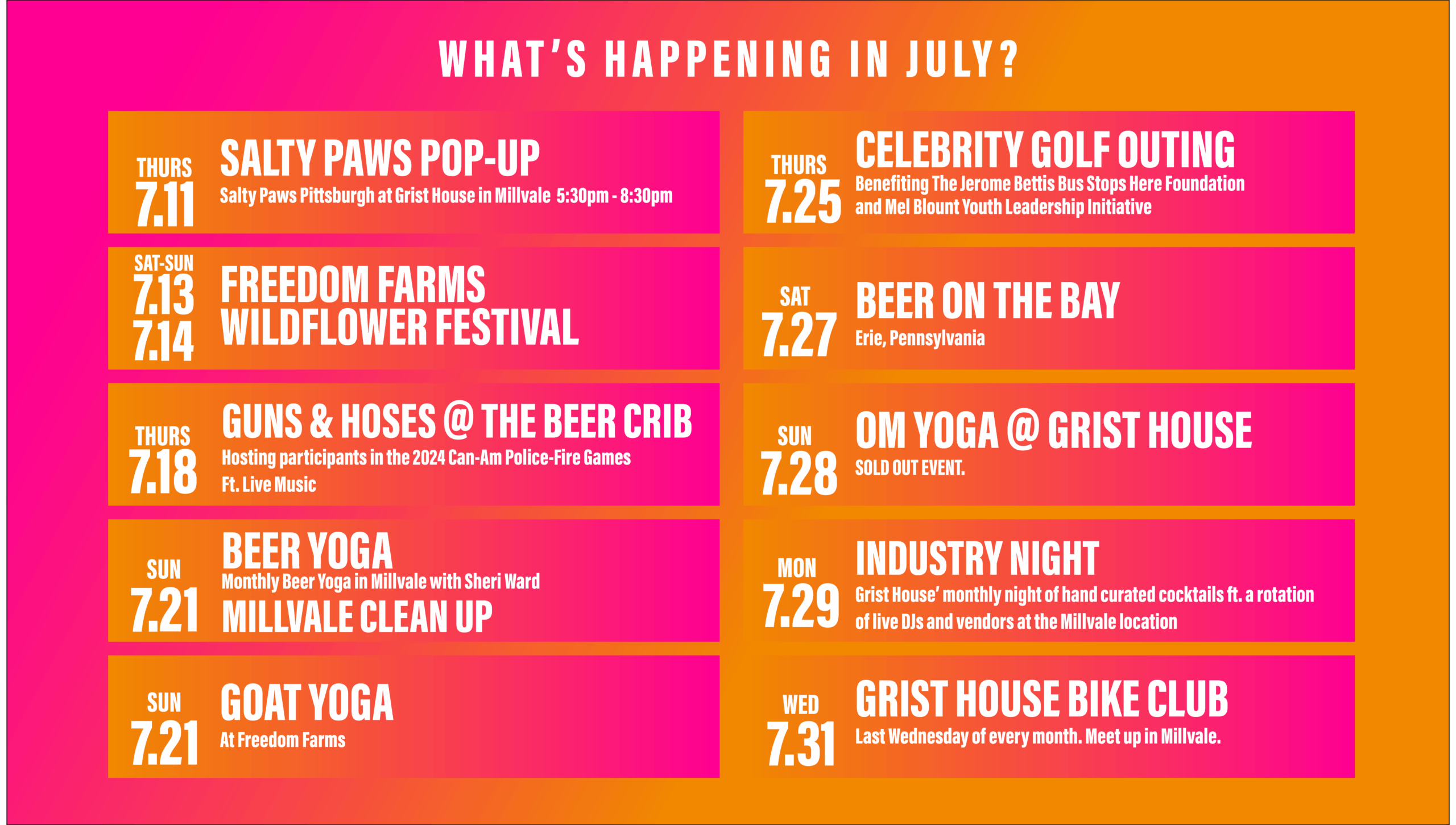 WHAT'S HAPPENING IN JULY?

THURS
7.11
SALTY PAWS POP-UP
Salty Paws Pittsburgh at Grist House in Millvale 5:30pm - 8:30pm

SAT-SUN
7.13
7.14
FREEDOM FARMS WILDFLOWER FESTIVAL

THURS
7.18
GUNS & HOSES @ THE BEER CRIB
Hosting participants in the 2024 Can-Am Police-Fire Games
Ft. Live Music

SUN
7.21
BEER YOGA
Monthly Beer Yoga in Millvale with Sheri Ward
MILLVALE CLEAN UP

SUN
7.21
GOAT YOGA
At Freedom Farms

THURS
7.25
CELEBRITY GOLF OUTING
Benefiting The Jerome Bettis Bus Stops Here Foundation and Mel Blount Youth Leadership Initiative

SAT
7.27
BEER ON THE BAY
Erie, Pennsylvania

SUN
7.28
OM YOGA @ GRIST HOUSE
SOLD OUT EVENT.

MON
7.29
INDUSTRY NIGHT
Grist House' monthly night of hand curated cocktails ft. a rotation of live DJs and vendors at the Millvale location

WED
7.31
GRIST HOUSE BIKE CLUB
Last Wednesday of every month. Meet up in Millvale.